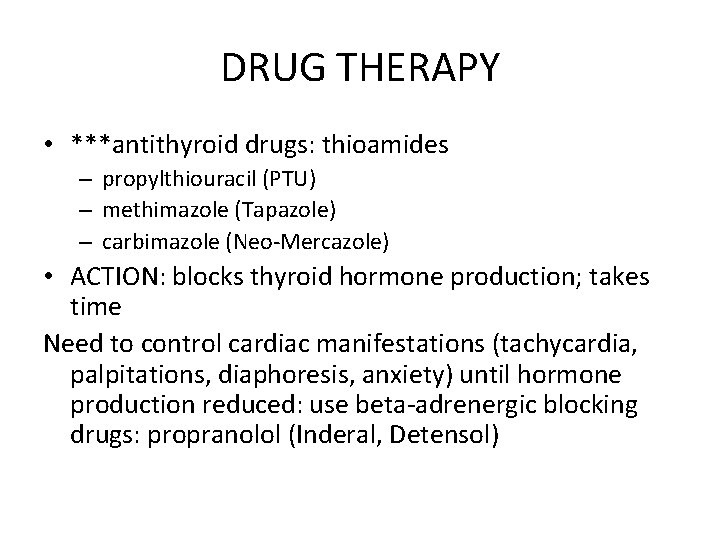 DRUG THERAPY

• ***antithyroid drugs: thioamides
– propylthiouracil (PTU)
– methimazole (Tapazole)
– carbimazole (Neo-Mercazole)
• ACTION: blocks thyroid hormone production; takes time

Need to control cardiac manifestations (tachycardia, palpitations, diaphoresis, anxiety) until hormone production reduced: use beta-adrenergic blocking drugs: propranolol (Inderal, Detensol)